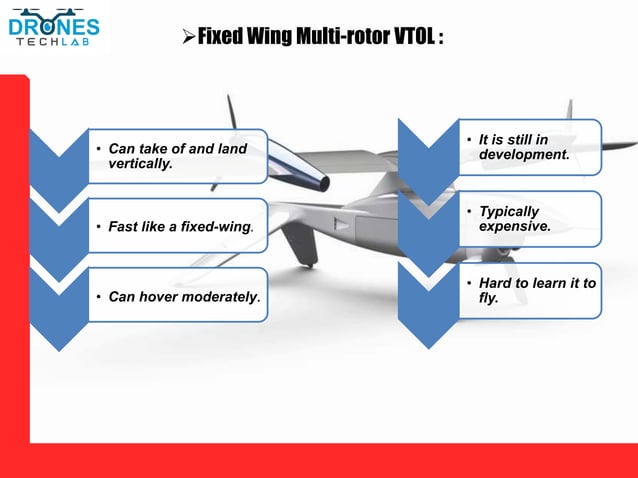 DRONES
TECHLAB

➢Fixed Wing Multi-rotor VTOL :

• Can take of and land vertically.

• Fast like a fixed-wing.

• Can hover moderately.

• It is still in development.

• Typically expensive.

• Hard to learn it to fly.